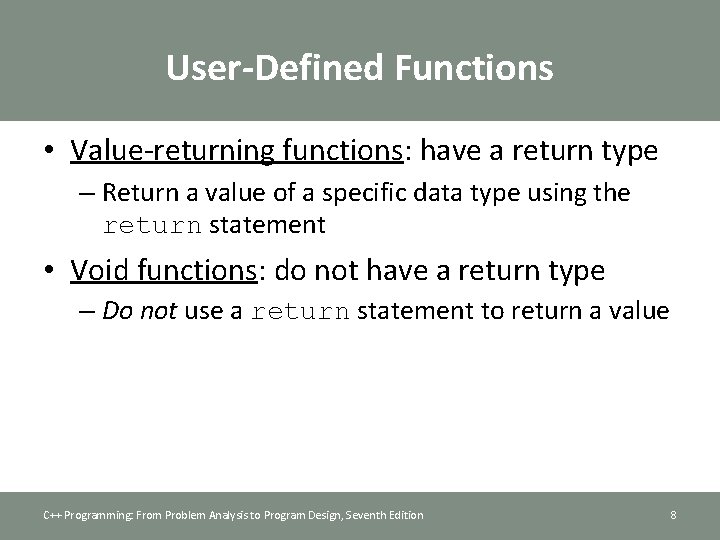 User-Defined Functions

• Value-returning functions: have a return type
– Return a value of a specific data type using the return statement

• Void functions: do not have a return type
– Do not use a return statement to return a value

C++ Programming: From Problem Analysis to Program Design, Seventh Edition

8